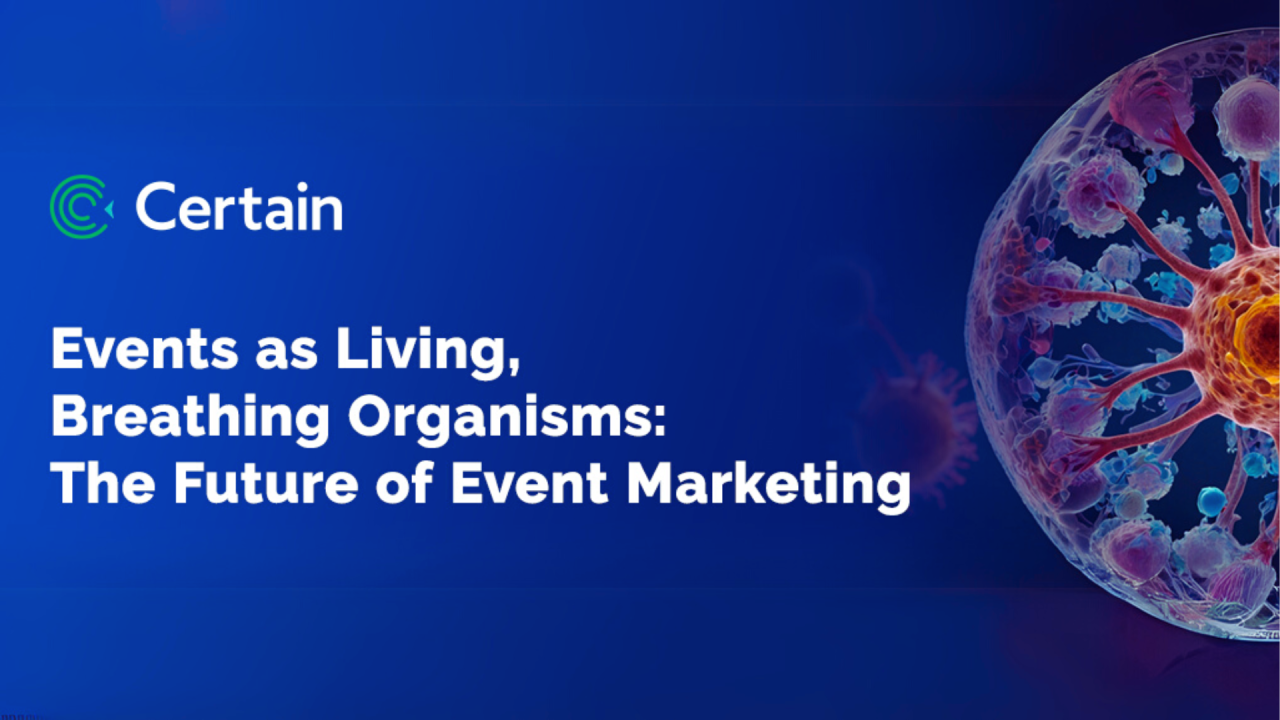 Certain

Events as Living, Breathing Organisms: The Future of Event Marketing